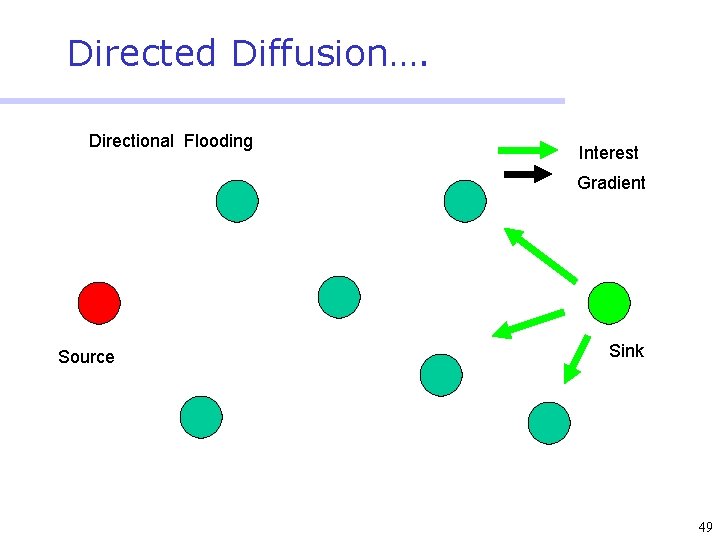 Directed Diffusion….

Directional Flooding

Interest

Gradient

Source

Sink

49